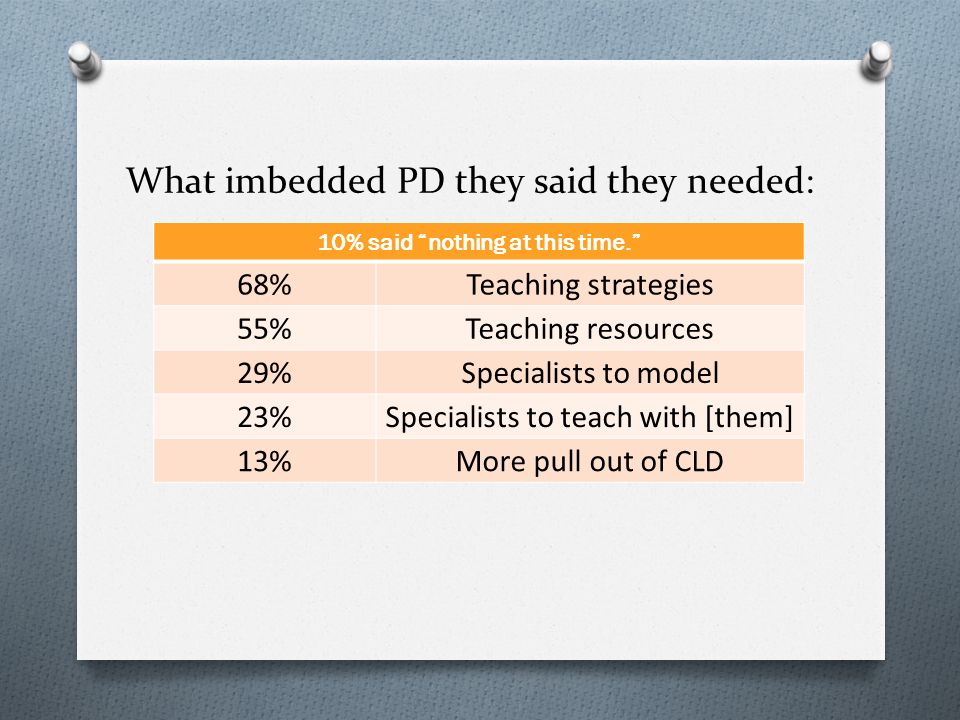 What imbedded PD they said they needed:

| 10% said "nothing at this time." | |
|---|---|
| 68% | Teaching strategies |
| 55% | Teaching resources |
| 29% | Specialists to model |
| 23% | Specialists to teach with [them] |
| 13% | More pull out of CLD |